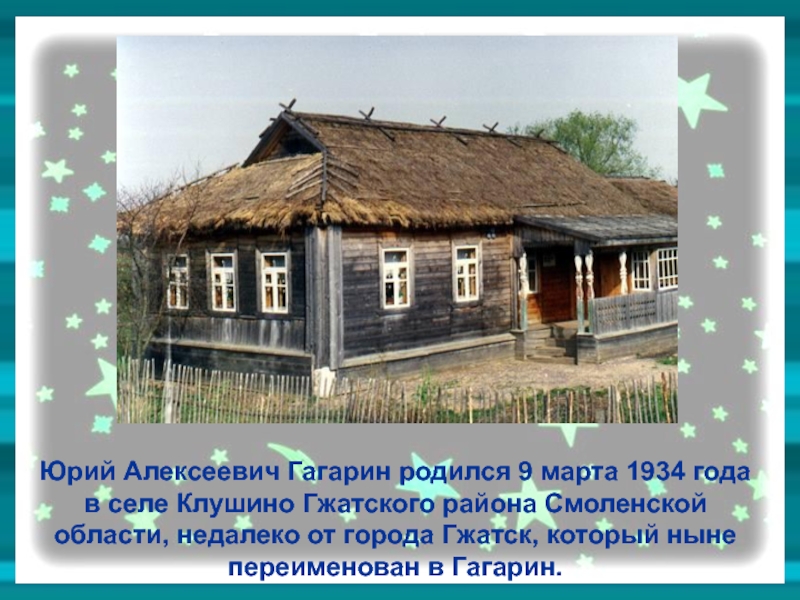 Юрий Алексеевич Гагарин родился 9 марта 1934 года в селе Клушино Гжатского района Смоленской области, недалеко от города Гжатск, который ныне переименован в Гагарин.